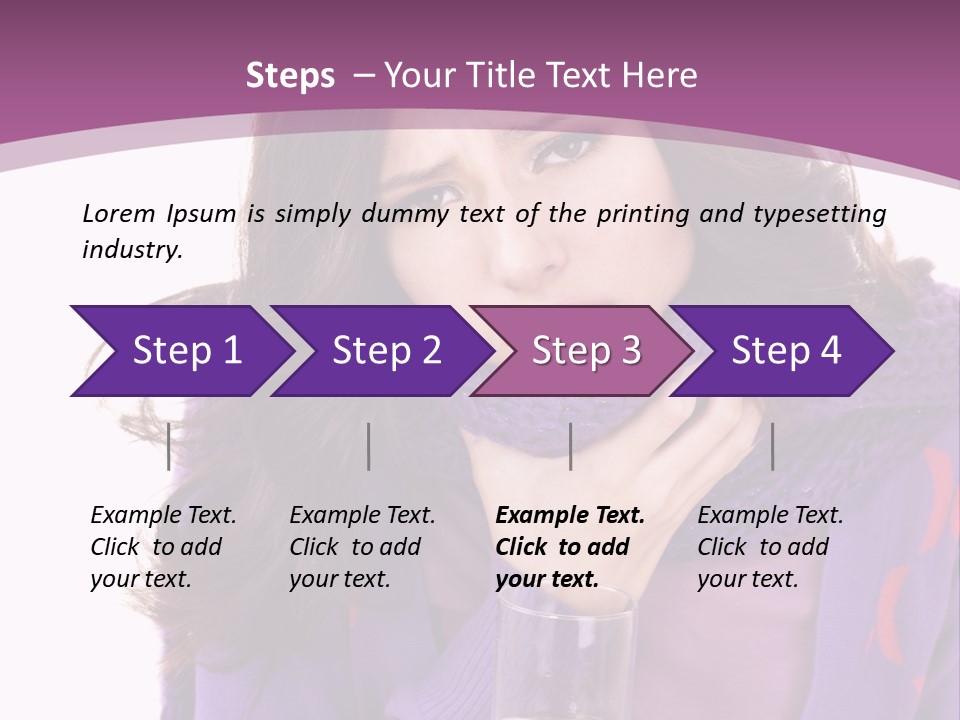 Steps – Your Title Text Here

Lorem Ipsum is simply dummy text of the printing and typesetting industry.

Step 1

Step 2

Step 3

Step 4

Example Text. Click to add your text.

Example Text. Click to add your text.

Example Text. Click to add your text.

Example Text. Click to add your text.